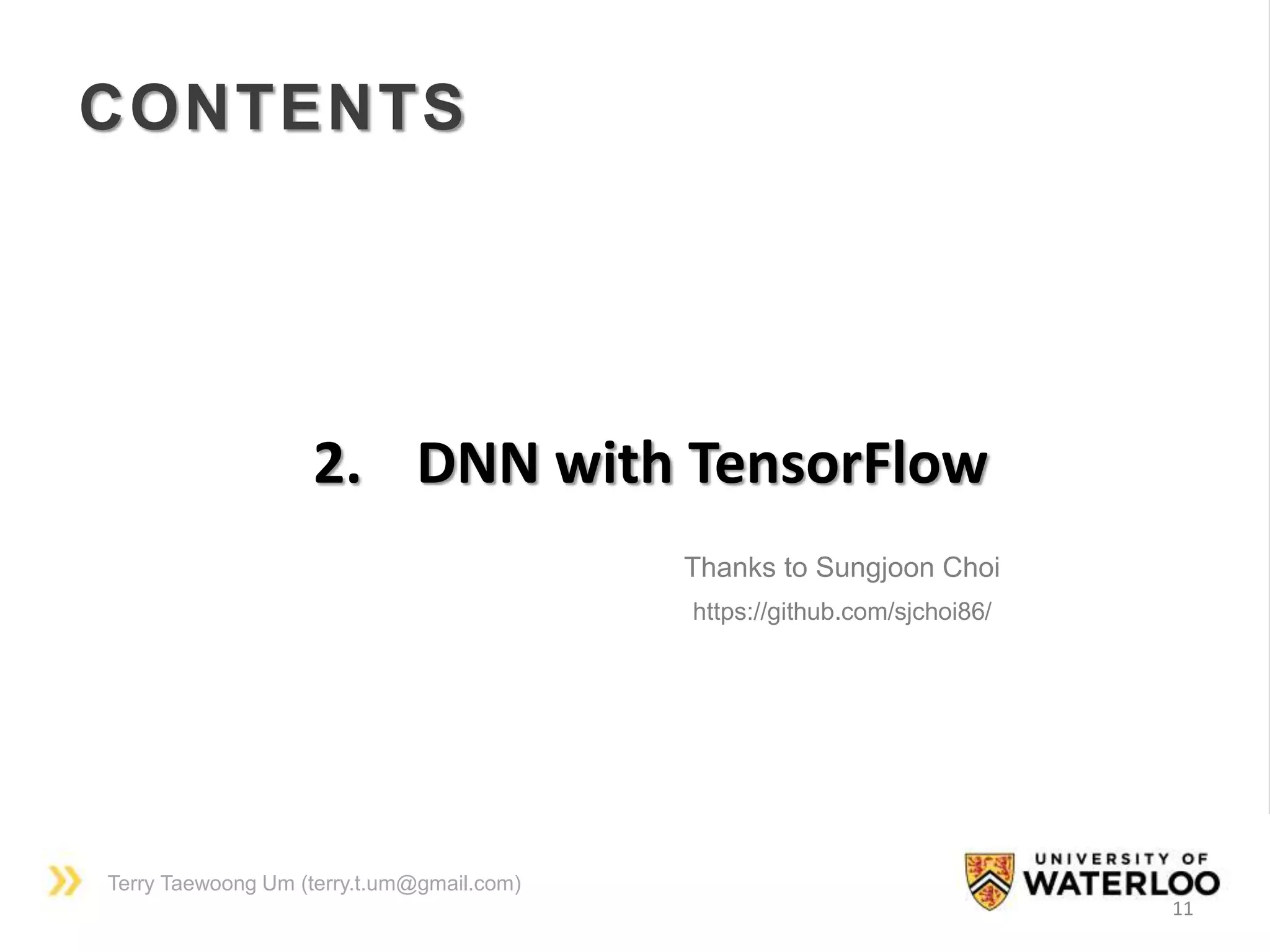 CONTENTS

2. DNN with TensorFlow

Thanks to Sungjoon Choi
https://github.com/sjchoi86/

Terry Taewoong Um (terry.t.um@gmail.com)

UNIVERSITY OF WATERLOO

11